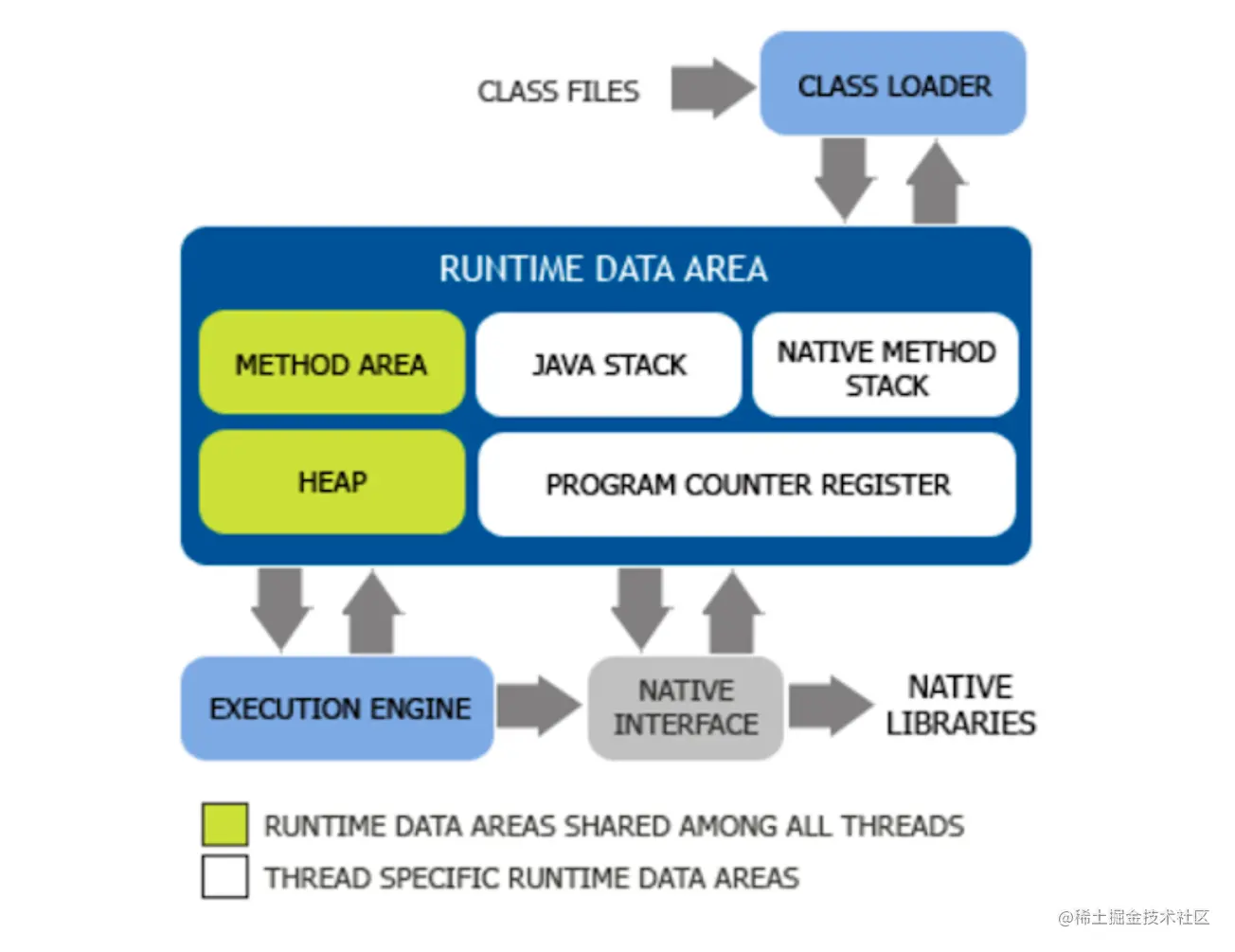 CLASS FILES

CLASS LOADER

RUNTIME DATA AREA

METHOD AREA

JAVA STACK

NATIVE METHOD STACK

HEAP

PROGRAM COUNTER REGISTER

EXECUTION ENGINE

NATIVE INTERFACE

NATIVE LIBRARIES

RUNTIME DATA AREAS SHARED AMONG ALL THREADS

THREAD SPECIFIC RUNTIME DATA AREAS

@稀土掘金技术社区